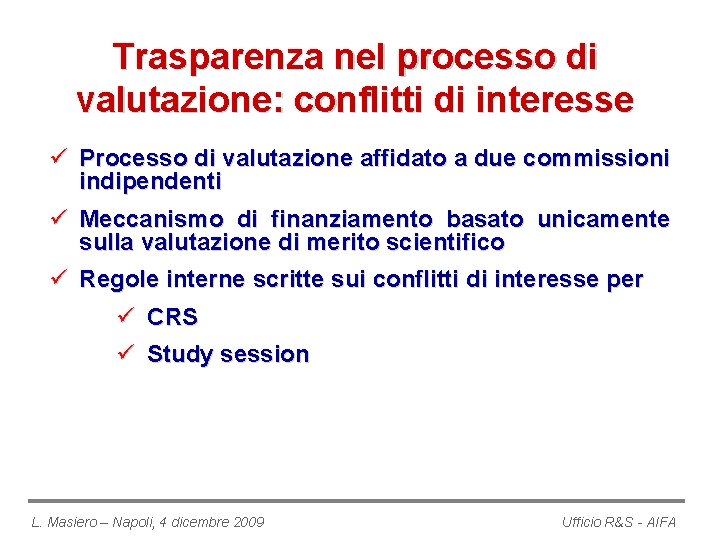 Trasparenza nel processo di valutazione: conflitti di interesse

✓ Processo di valutazione affidato a due commissioni indipendenti

✓ Meccanismo di finanziamento basato unicamente sulla valutazione di merito scientifico

✓ Regole interne scritte sui conflitti di interesse per

✓ CRS

✓ Study session

L. Masiero – Napoli, 4 dicembre 2009

Ufficio R&S - AIFA